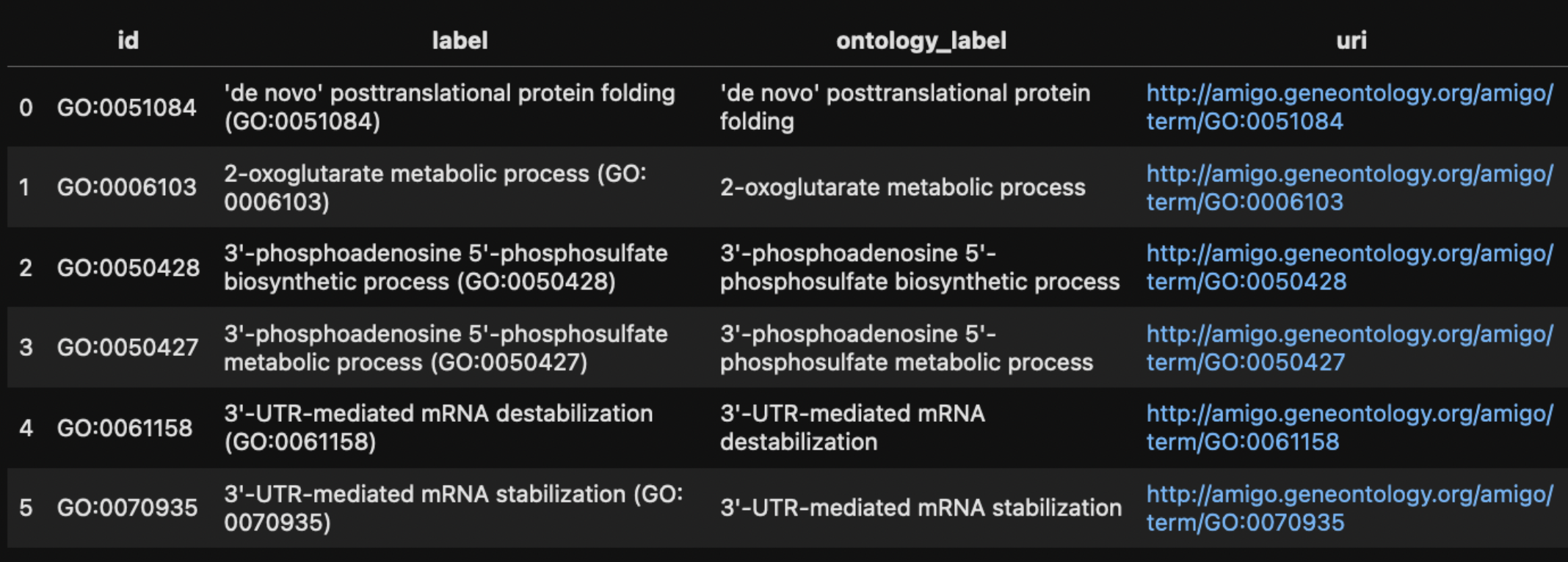 |   | id | label | ontology_label | uri |
|---|---|---|---|---|
| 0 | GO:0051084 | 'de novo' posttranslational protein folding (GO:0051084) | 'de novo' posttranslational protein folding | http://amigo.geneontology.org/amigo/term/GO:0051084 |
| 1 | GO:0006103 | 2-oxoglutarate metabolic process (GO:0006103) | 2-oxoglutarate metabolic process | http://amigo.geneontology.org/amigo/term/GO:0006103 |
| 2 | GO:0050428 | 3'-phosphoadenosine 5'-phosphosulfate biosynthetic process (GO:0050428) | 3'-phosphoadenosine 5'-phosphosulfate biosynthetic process | http://amigo.geneontology.org/amigo/term/GO:0050428 |
| 3 | GO:0050427 | 3'-phosphoadenosine 5'-phosphosulfate metabolic process (GO:0050427) | 3'-phosphoadenosine 5'-phosphosulfate metabolic process | http://amigo.geneontology.org/amigo/term/GO:0050427 |
| 4 | GO:0061158 | 3'-UTR-mediated mRNA destabilization (GO:0061158) | 3'-UTR-mediated mRNA destabilization | http://amigo.geneontology.org/amigo/term/GO:0061158 |
| 5 | GO:0070935 | 3'-UTR-mediated mRNA stabilization (GO:0070935) | 3'-UTR-mediated mRNA stabilization | http://amigo.geneontology.org/amigo/term/GO:0070935 |